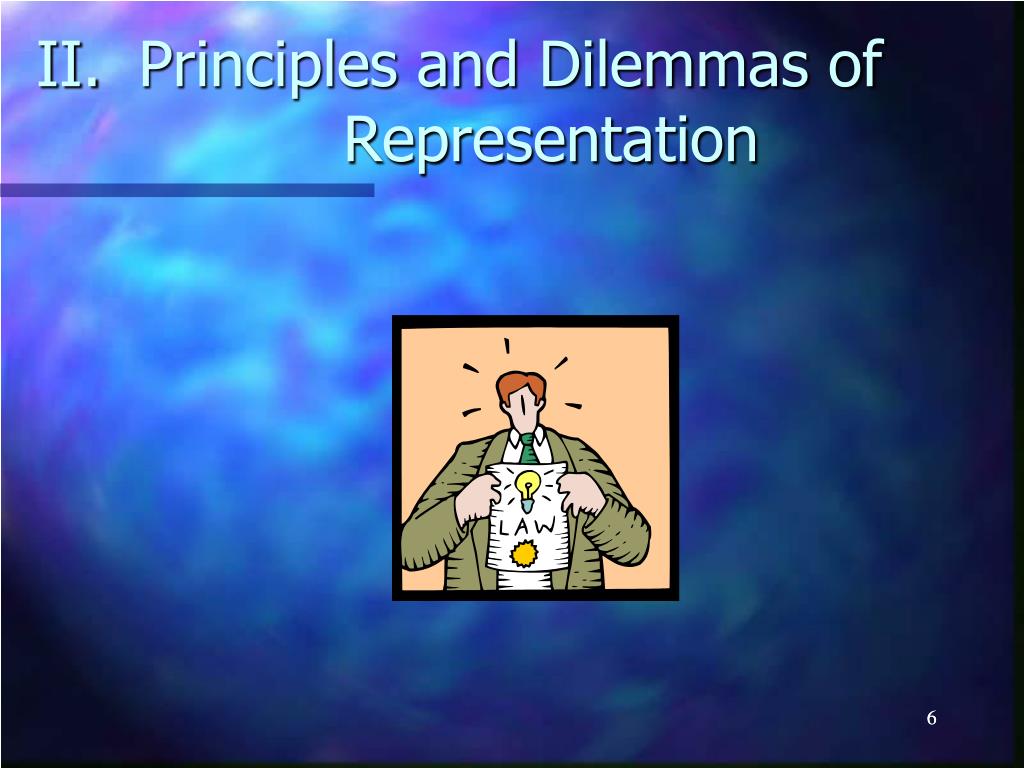 II. Principles and Dilemmas of Representation

LAW

6